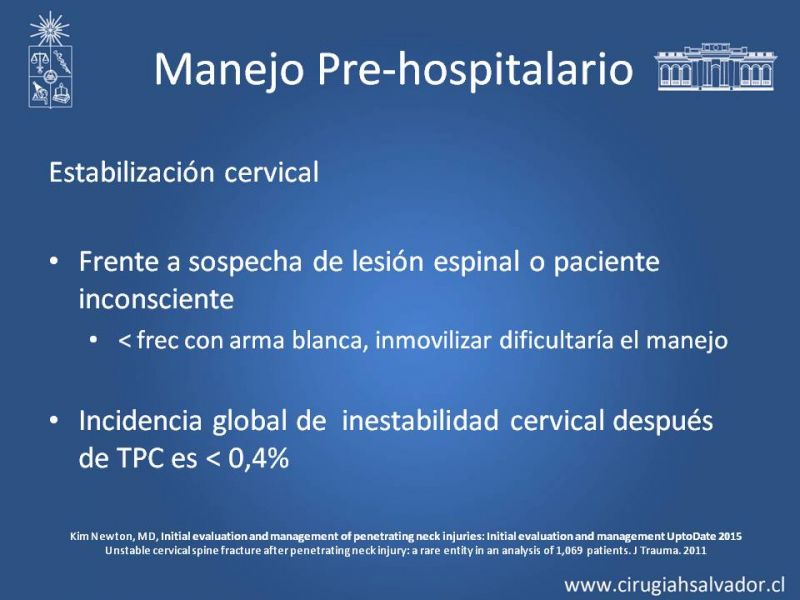 Manejo Pre-hospitalario

Estabilización cervical

• Frente a sospecha de lesión espinal o paciente inconsciente
 • < frec con arma blanca, inmovilizar dificultaría el manejo

• Incidencia global de inestabilidad cervical después de TPC es < 0,4%

Kim Newton, MD, Initial evaluation and management of penetrating neck injuries: Initial evaluation and management UptoDate 2015
Unstable cervical spine fracture after penetrating neck injury: a rare entity in an analysis of 1,069 patients. J Trauma. 2011

www.cirugiahsalvador.cl